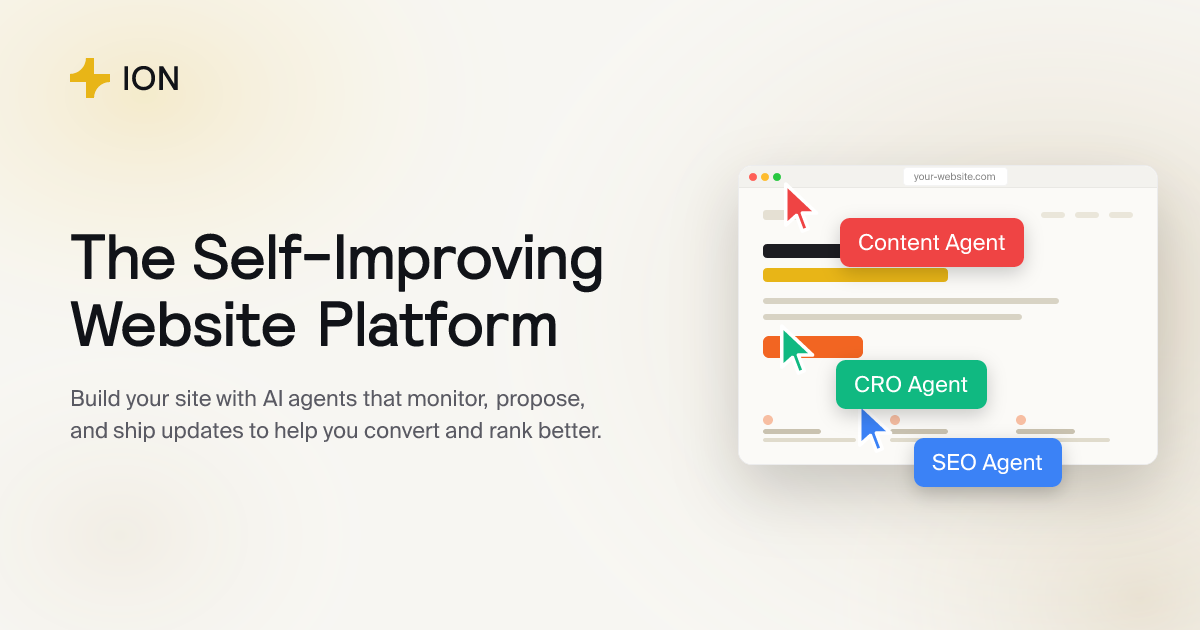 ION

The Self-Improving Website Platform

Build your site with AI agents that monitor, propose, and ship updates to help you convert and rank better.

your-website.com

Content Agent

CRO Agent

SEO Agent